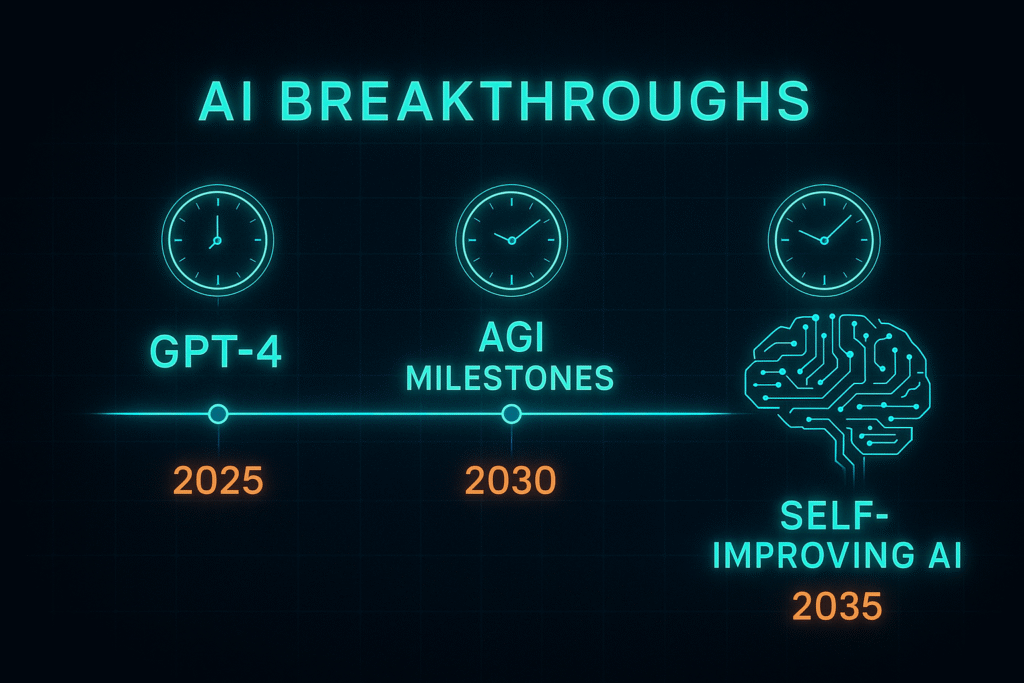 AI BREAKTHROUGHS

GPT-4

2025

AGI MILESTONES

2030

SELF-IMPROVING AI

2035